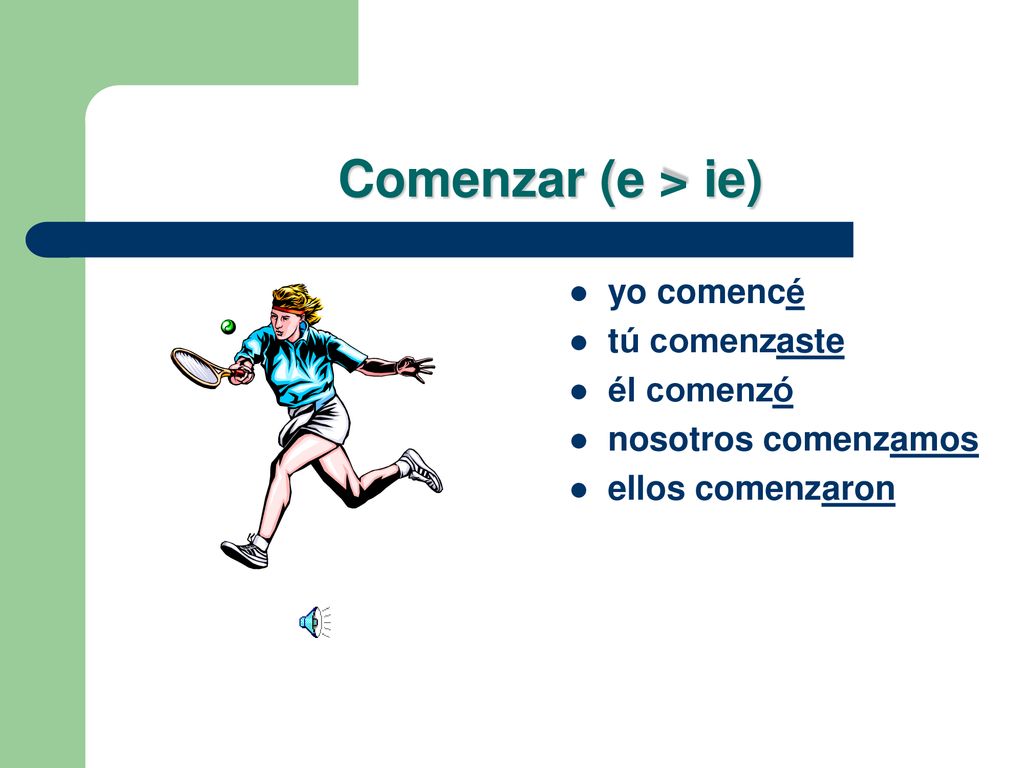 Comenzar (e > ie)

- yo comencé
- tú comenzaste
- él comenzó
- nosotros comenzamos
- ellos comenzaron